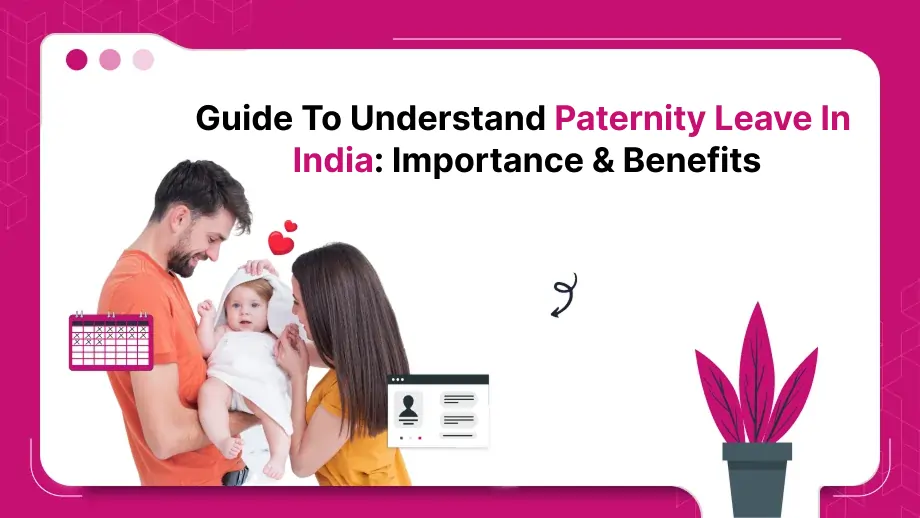 Guide To Understand Paternity Leave In India: Importance & Benefits